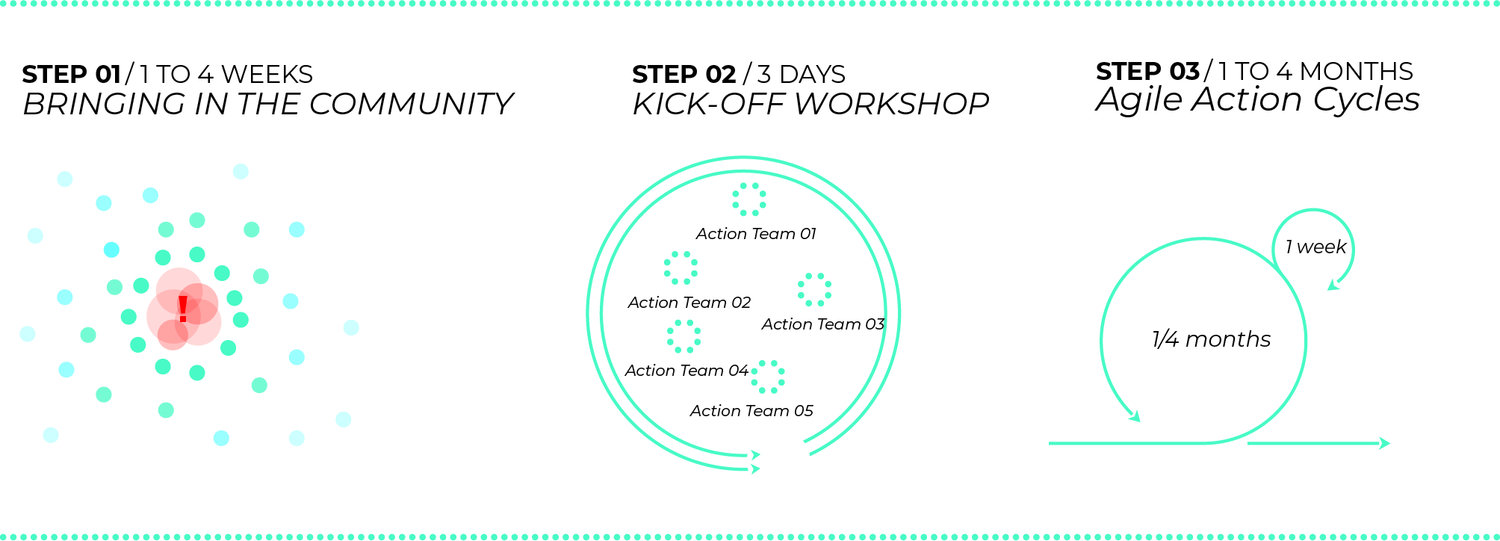 STEP 01 / 1 TO 4 WEEKS
BRINGING IN THE COMMUNITY

!

STEP 02 / 3 DAYS
KICK-OFF WORKSHOP

Action Team 01
Action Team 02
Action Team 03
Action Team 04
Action Team 05

STEP 03 / 1 TO 4 MONTHS
Agile Action Cycles

1 week
1/4 months